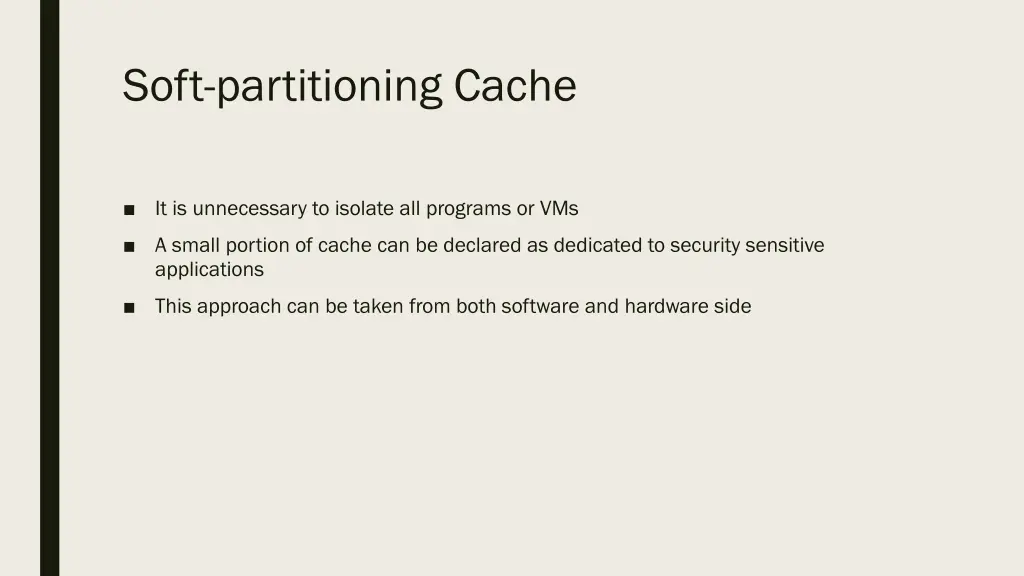 Soft-partitioning Cache

■ It is unnecessary to isolate all programs or VMs

■ A small portion of cache can be declared as dedicated to security sensitive applications

■ This approach can be taken from both software and hardware side